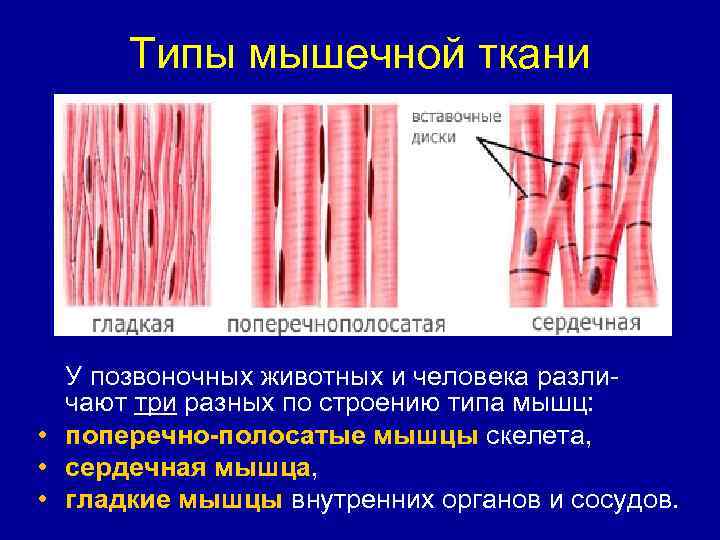 Типы мышечной ткани

вставочные диски

гладкая

поперечнополосатая

сердечная

У позвоночных животных и человека различают три разных по строению типа мышц:

• поперечно-полосатые мышцы скелета,
• сердечная мышца,
• гладкие мышцы внутренних органов и сосудов.